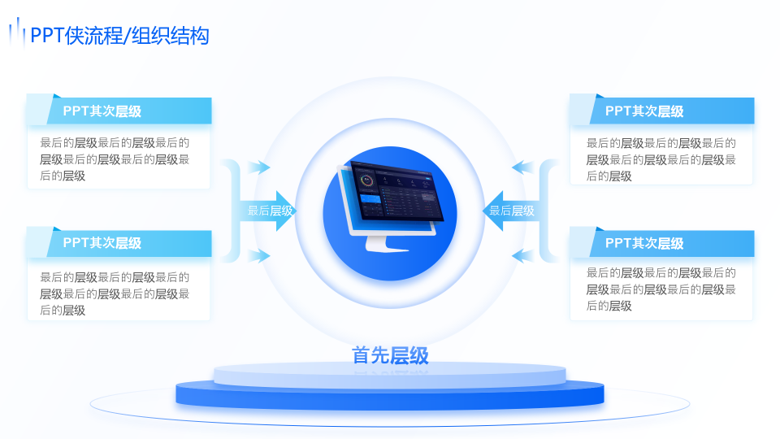 PPT侠流程/组织结构

PPT其次层级

最后的层级最后的层级最后的层级最后的层级最后的层级最后的层级

PPT其次层级

最后的层级最后的层级最后的层级最后的层级最后的层级最后的层级

最后层级

最后层级

PPT其次层级

最后的层级最后的层级最后的层级最后的层级最后的层级最后的层级

PPT其次层级

最后的层级最后的层级最后的层级最后的层级最后的层级最后的层级

首先层级